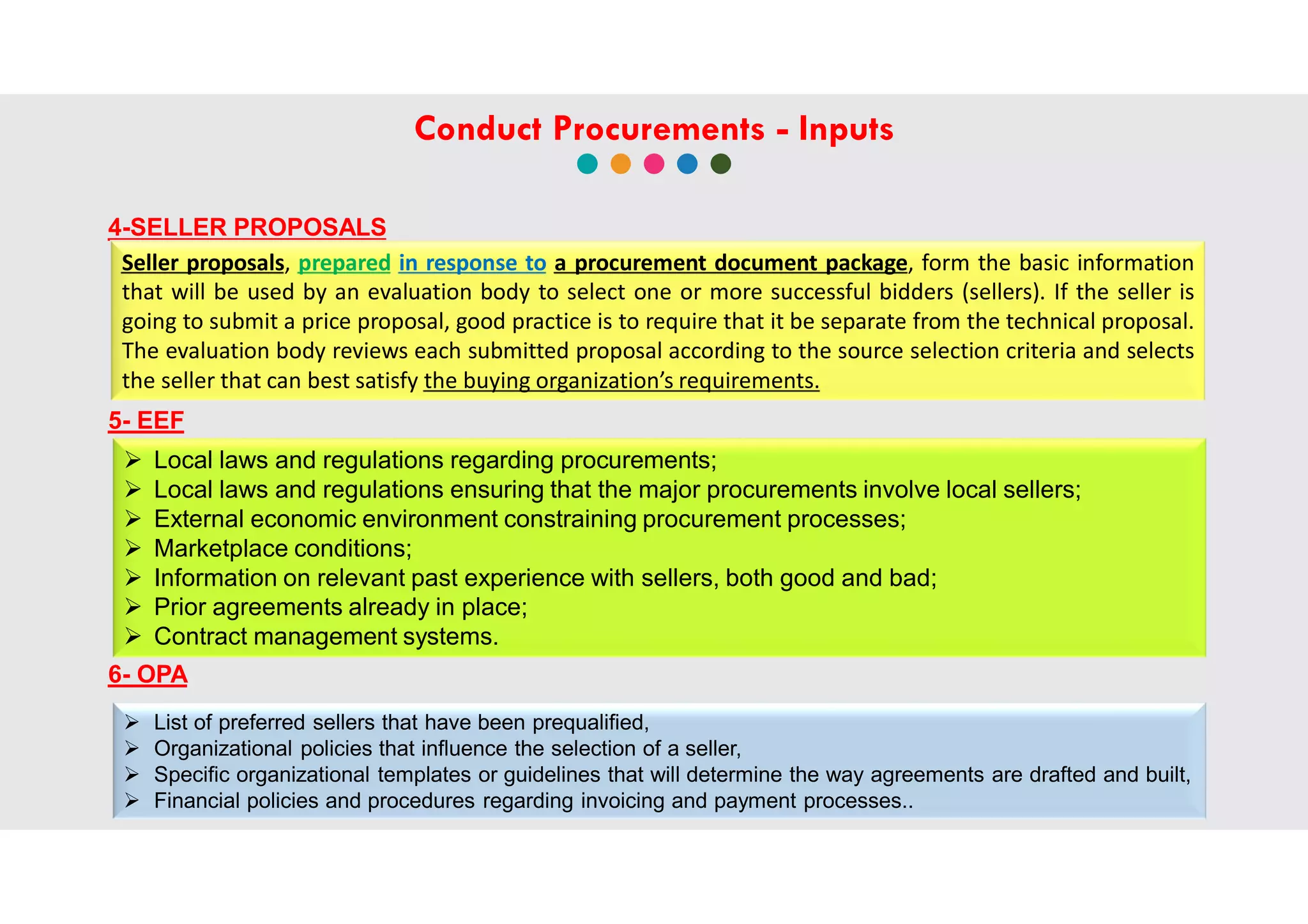 Conduct Procurements - Inputs

4-SELLER PROPOSALS

Seller proposals, prepared in response to a procurement document package, form the basic information that will be used by an evaluation body to select one or more successful bidders (sellers). If the seller is going to submit a price proposal, good practice is to require that it be separate from the technical proposal. The evaluation body reviews each submitted proposal according to the source selection criteria and selects the seller that can best satisfy the buying organization's requirements.

5- EEF

➢ Local laws and regulations regarding procurements;
➢ Local laws and regulations ensuring that the major procurements involve local sellers;
➢ External economic environment constraining procurement processes;
➢ Marketplace conditions;
➢ Information on relevant past experience with sellers, both good and bad;
➢ Prior agreements already in place;
➢ Contract management systems.

6- OPA

➢ List of preferred sellers that have been prequalified,
➢ Organizational policies that influence the selection of a seller,
➢ Specific organizational templates or guidelines that will determine the way agreements are drafted and built,
➢ Financial policies and procedures regarding invoicing and payment processes..